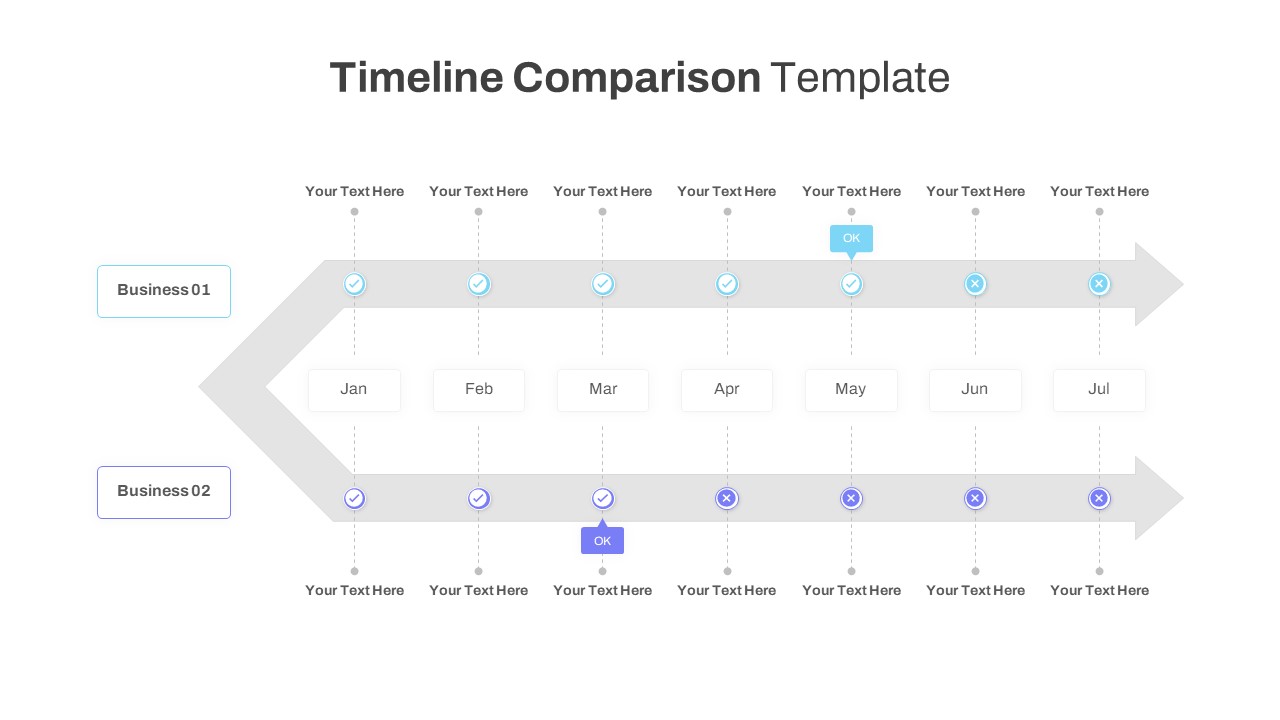 Timeline Comparison Template

Your Text Here Your Text Here Your Text Here Your Text Here Your Text Here Your Text Here Your Text Here

OK

Business 01

Jan Feb Mar Apr May Jun Jul

Business 02

OK

Your Text Here Your Text Here Your Text Here Your Text Here Your Text Here Your Text Here Your Text Here